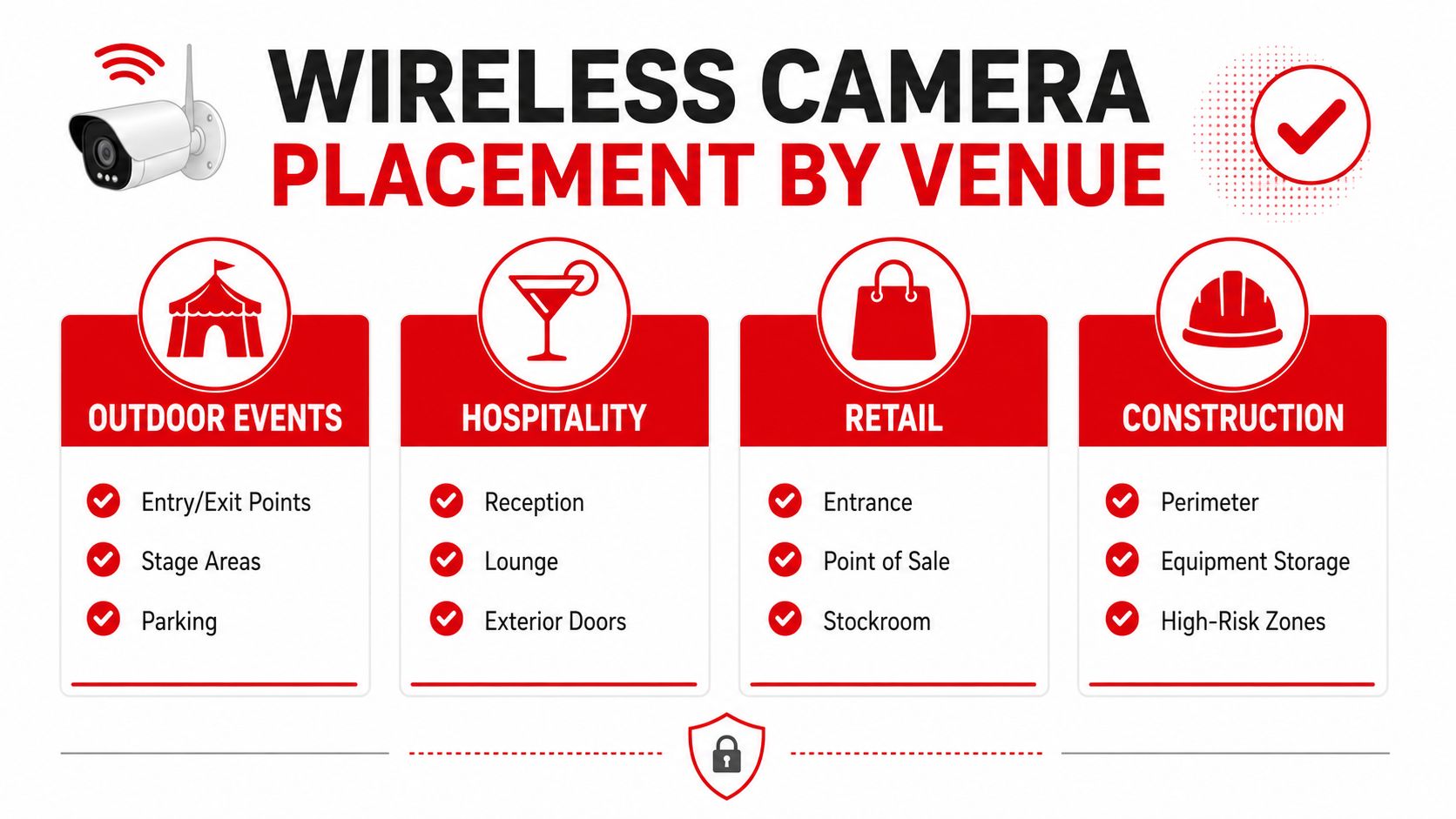 WIRELESS CAMERA
PLACEMENT BY VENUE

OUTDOOR EVENTS
Entry/Exit Points
Stage Areas
Parking

HOSPITALITY
Reception
Lounge
Exterior Doors

RETAIL
Entrance
Point of Sale
Stockroom

CONSTRUCTION
Perimeter
Equipment Storage
High-Risk Zones